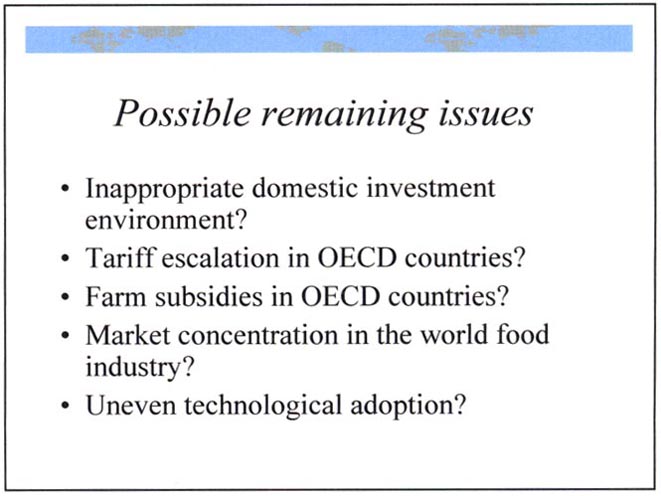 Possible remaining issues

• Inappropriate domestic investment environment?
• Tariff escalation in OECD countries?
• Farm subsidies in OECD countries?
• Market concentration in the world food industry?
• Uneven technological adoption?